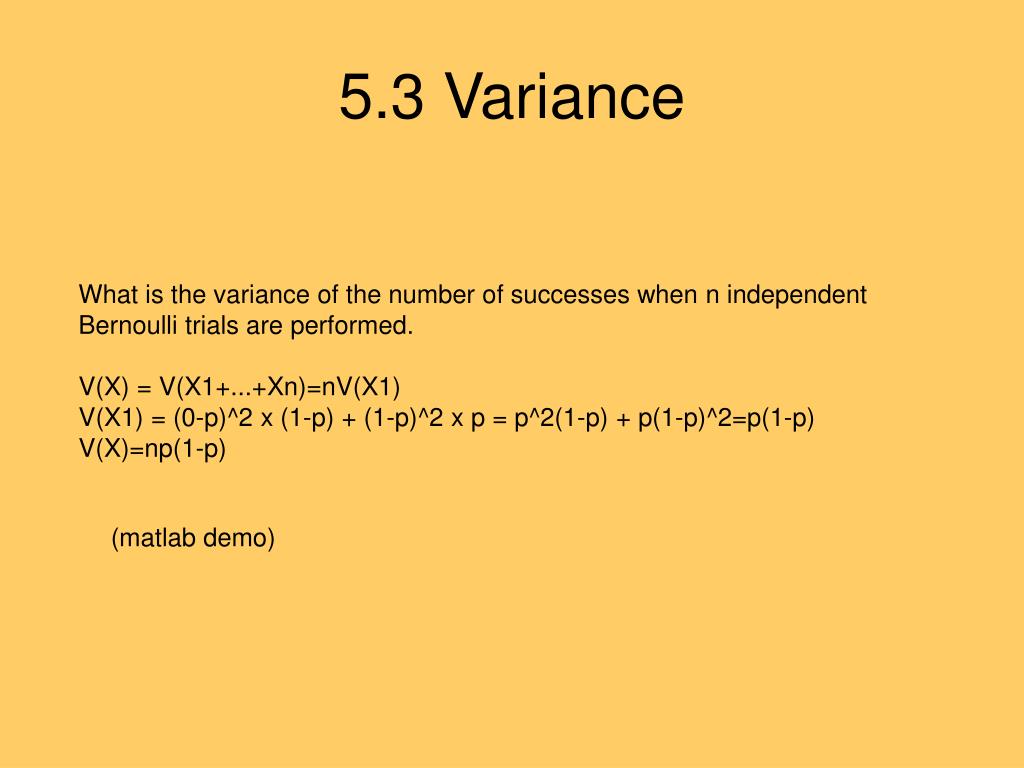 5.3 Variance

What is the variance of the number of successes when n independent Bernoulli trials are performed.

V(X) = V(X1+...+Xn)=nV(X1)
V(X1) = (0-p)^2 x (1-p) + (1-p)^2 x p = p^2(1-p) + p(1-p)^2=p(1-p)
V(X)=np(1-p)

(matlab demo)